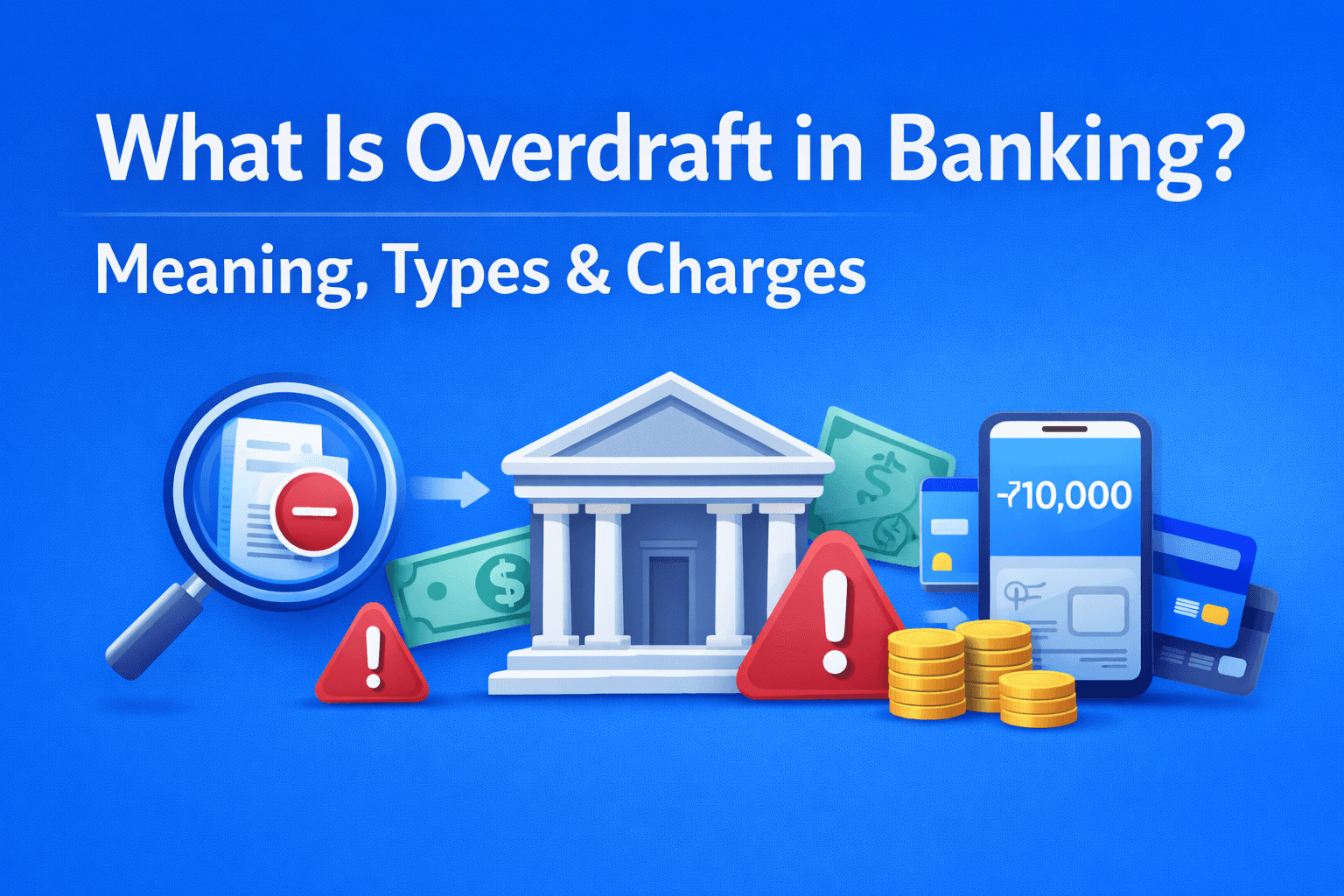 What Is Overdraft in Banking?

Meaning, Types & Charges

-₹10,000